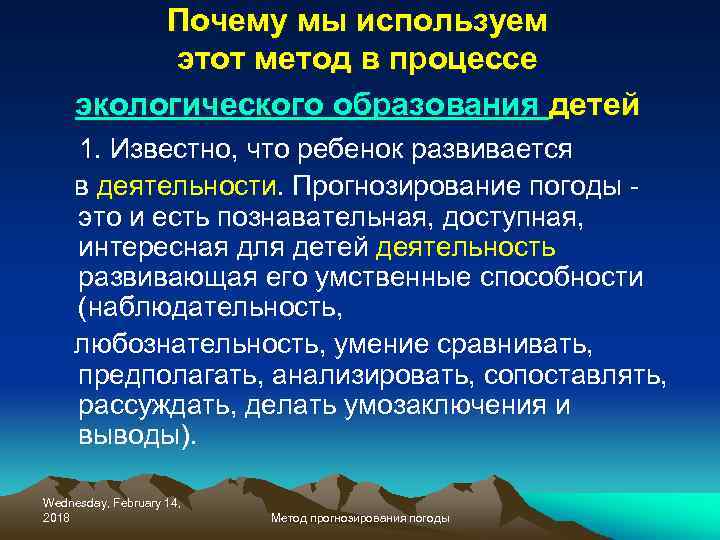 Почему мы используем этот метод в процессе экологического образования детей

1. Известно, что ребенок развивается в деятельности. Прогнозирование погоды - это и есть познавательная, доступная, интересная для детей деятельность развивающая его умственные способности (наблюдательность,

любознательность, умение сравнивать, предполагать, анализировать, сопоставлять, рассуждать, делать умозаключения и выводы).

Wednesday, February 14, 2018

Метод прогнозирования погоды